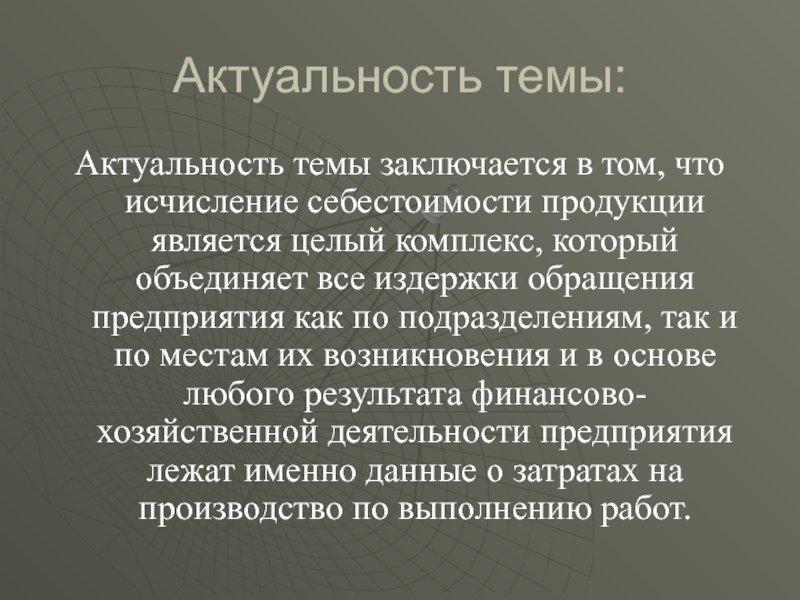 Актуальность темы:

Актуальность темы заключается в том, что исчисление себестоимости продукции является целый комплекс, который объединяет все издержки обращения предприятия как по подразделениям, так и по местам их возникновения и в основе любого результата финансово-хозяйственной деятельности предприятия лежат именно данные о затратах на производство по выполнению работ.